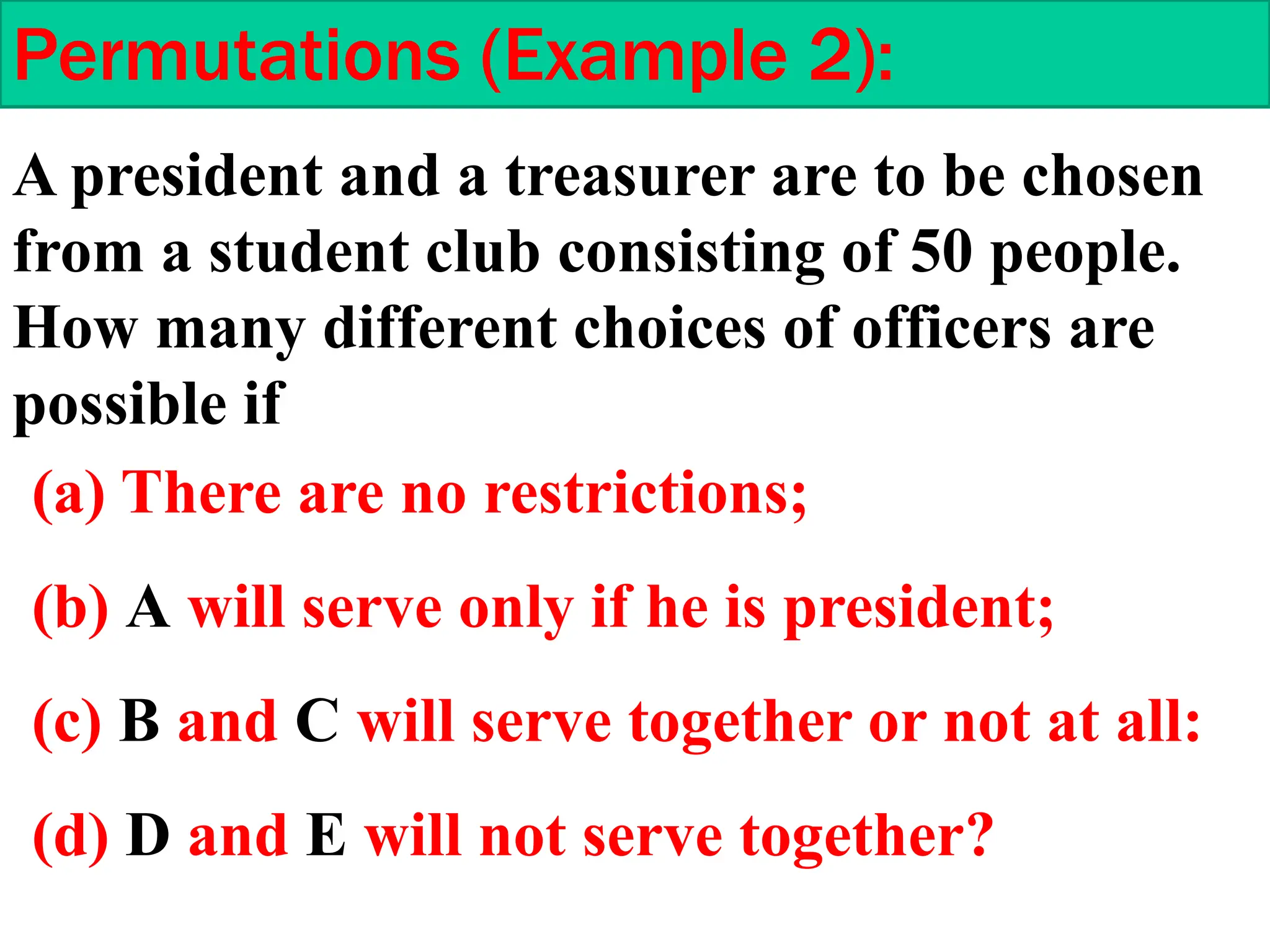 Permutations (Example 2):

A president and a treasurer are to be chosen from a student club consisting of 50 people. How many different choices of officers are possible if

(a) There are no restrictions;

(b) A will serve only if he is president;

(c) B and C will serve together or not at all:

(d) D and E will not serve together?